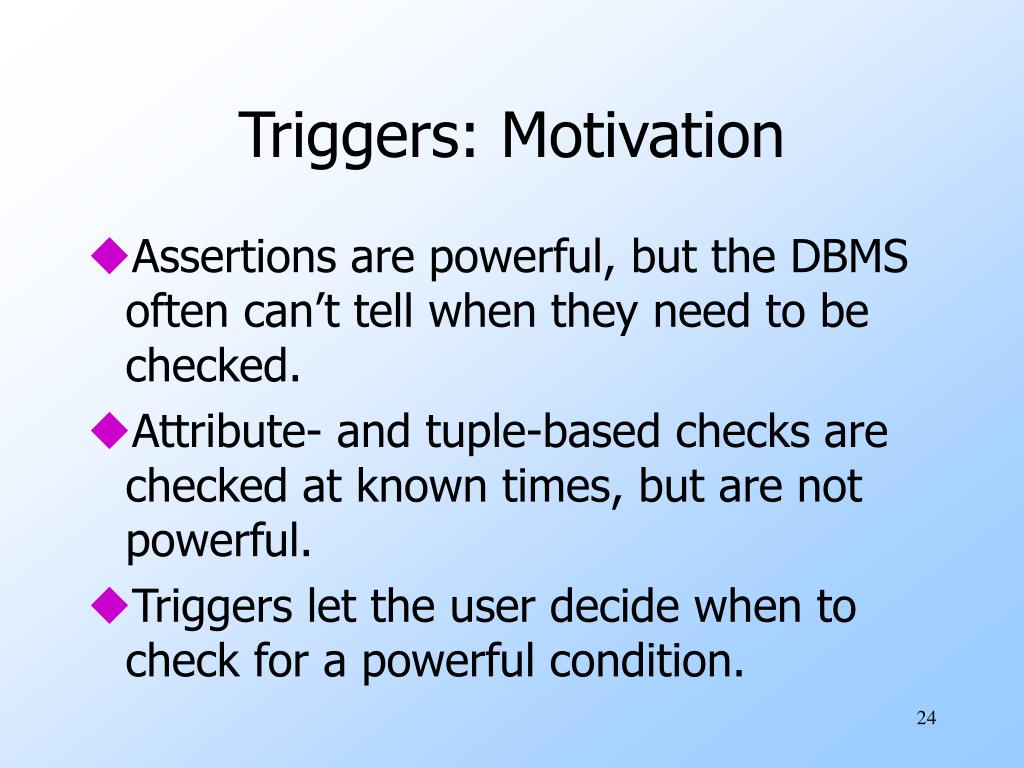 Triggers: Motivation

◆Assertions are powerful, but the DBMS often can’t tell when they need to be checked.

◆Attribute- and tuple-based checks are checked at known times, but are not powerful.

◆Triggers let the user decide when to check for a powerful condition.

24